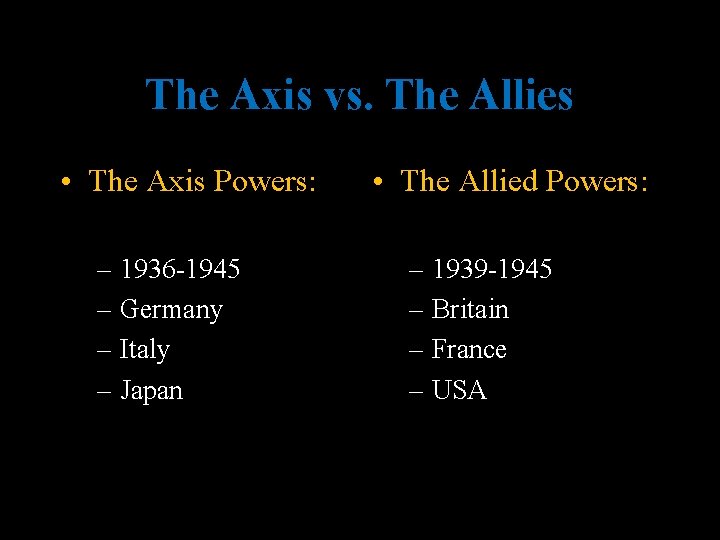 The Axis vs. The Allies

• The Axis Powers:

– 1936-1945
– Germany
– Italy
– Japan

• The Allied Powers:

– 1939-1945
– Britain
– France
– USA